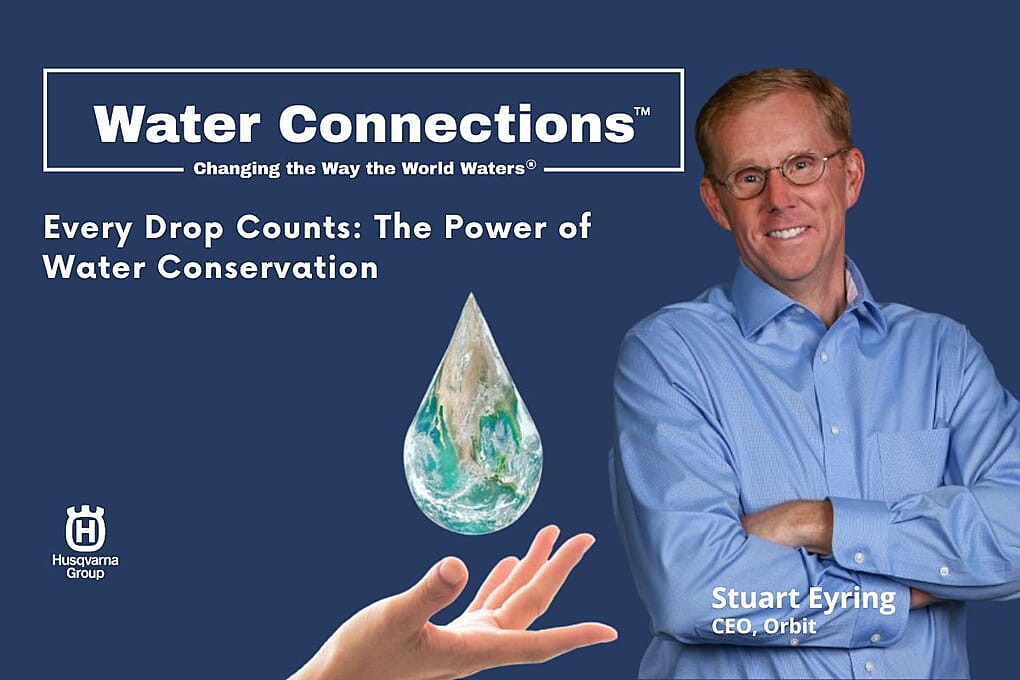 Water Connections™
Changing the Way the World Waters®

Every Drop Counts: The Power of Water Conservation

Husqvarna Group

Stuart Eyring
CEO, Orbit